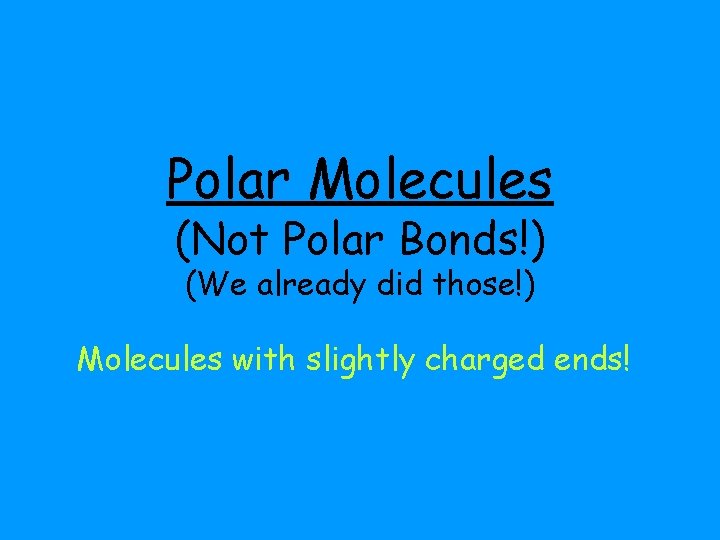 Polar Molecules
(Not Polar Bonds!)
(We already did those!)

Molecules with slightly charged ends!